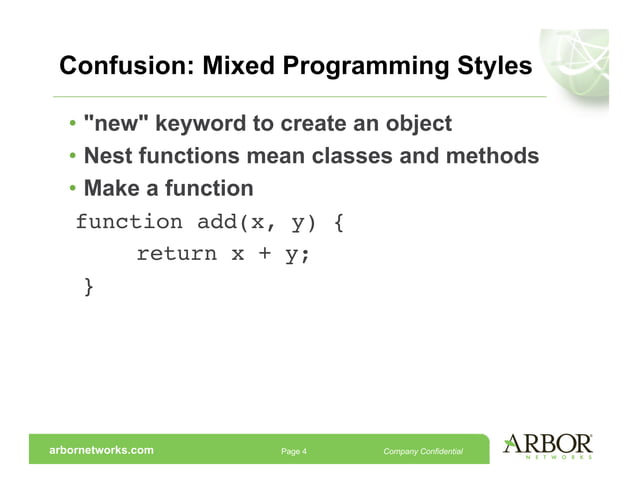 Confusion: Mixed Programming Styles

• "new" keyword to create an object
• Nest functions mean classes and methods
• Make a function

function add(x, y) {
    return x + y;
}

arbornetworks.com Page 4 Company Confidential

ARBOR NETWORKS